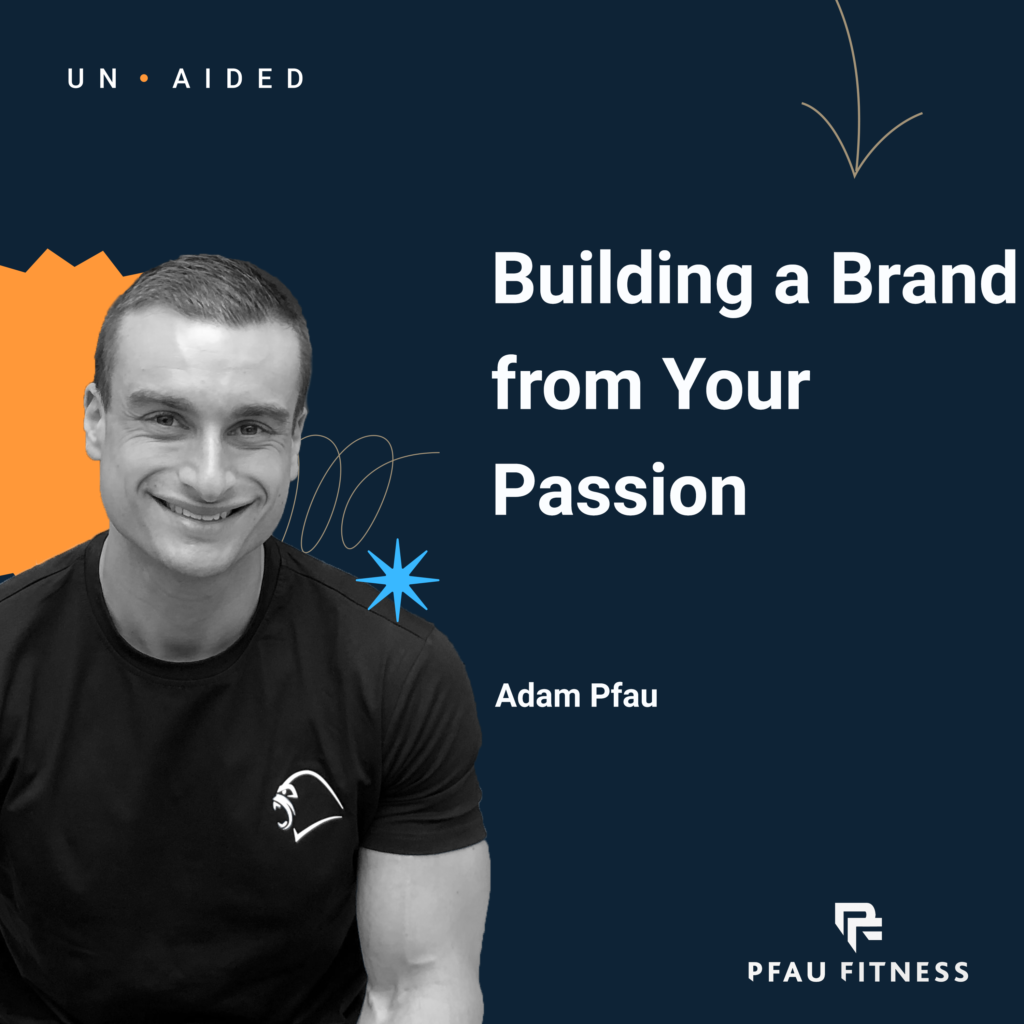 UN • AIDED

Building a Brand from Your Passion

Adam Pfau

PFAU FITNESS